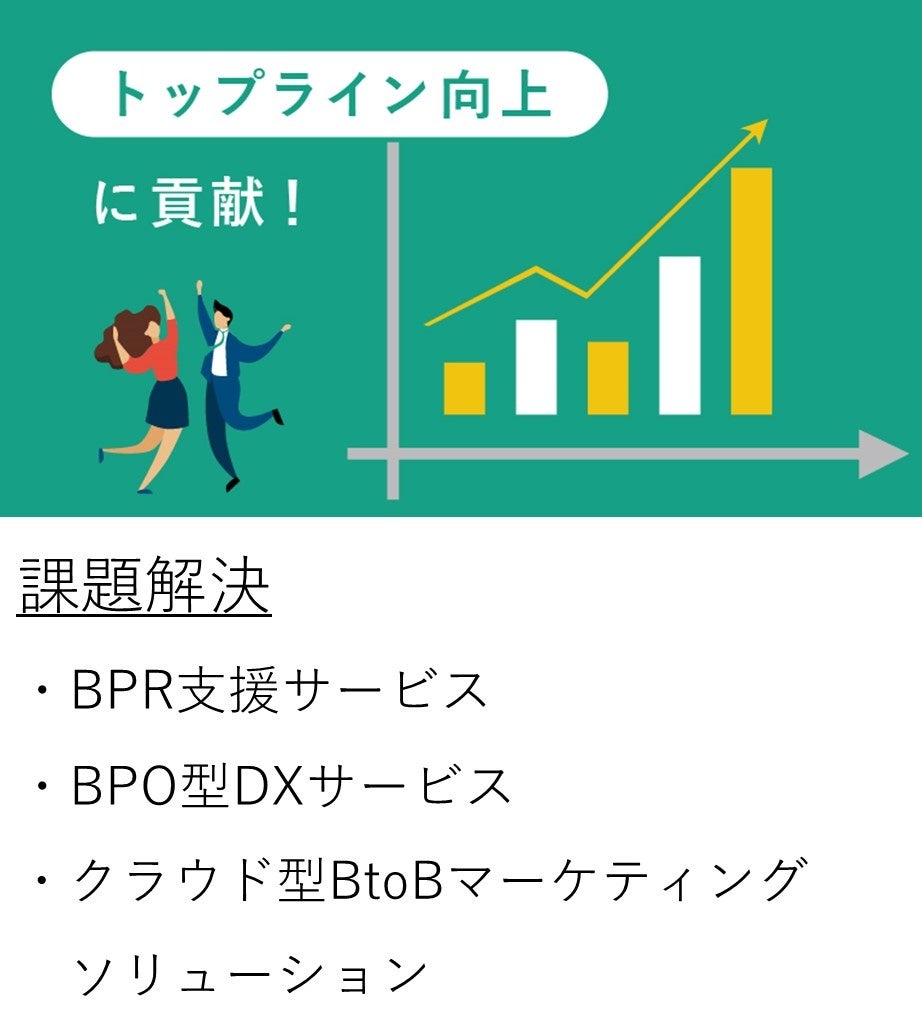 トップライン向上

に貢献！

課題解決

・BPR支援サービス

・BPO型DXサービス

・クラウド型BtoBマーケティングソリューション